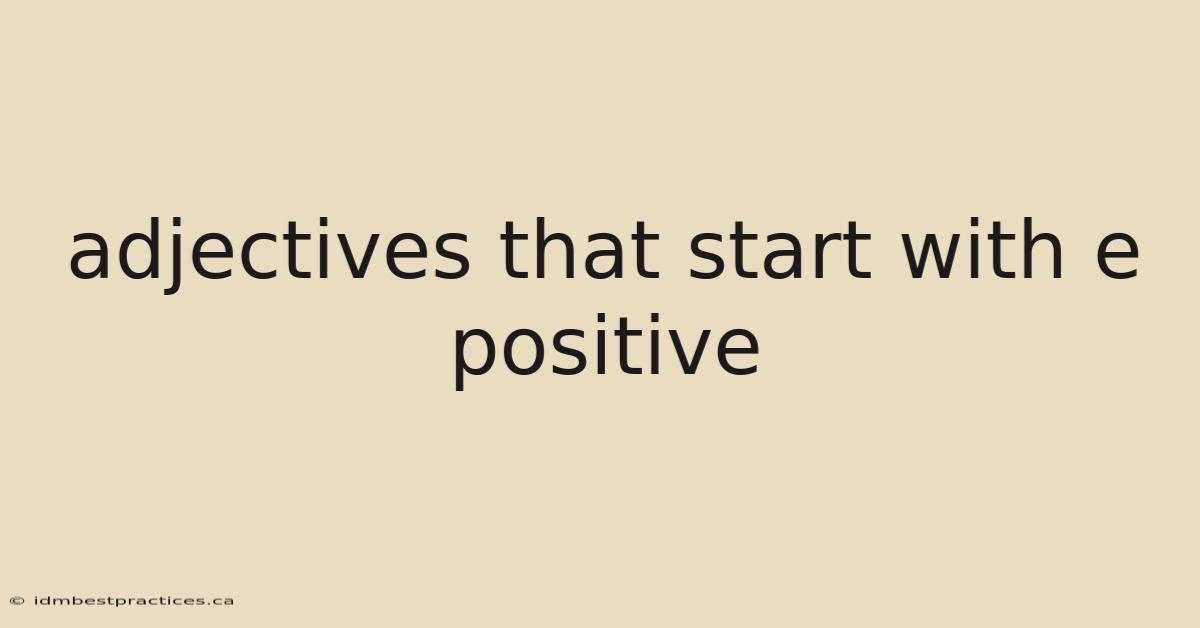 adjectives that start with e positive

© idmbestpractices.ca